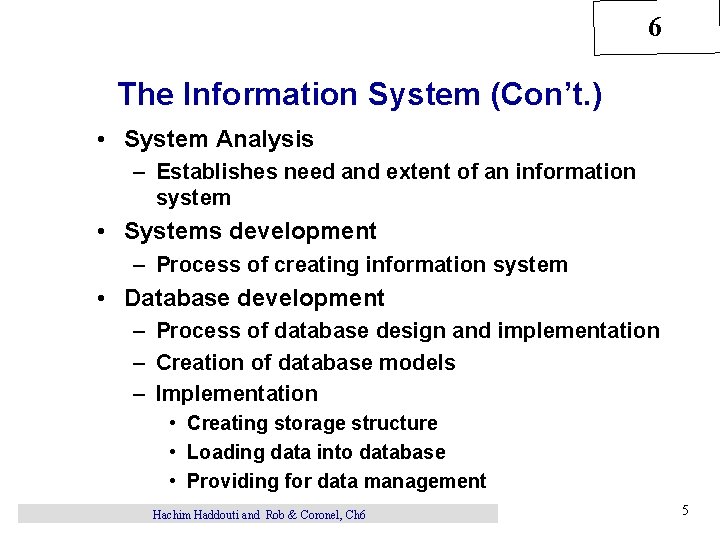 6

The Information System (Con't.)

• System Analysis
– Establishes need and extent of an information system

• Systems development
– Process of creating information system

• Database development
– Process of database design and implementation
– Creation of database models
– Implementation
• Creating storage structure
• Loading data into database
• Providing for data management

Hachim Haddouti and Rob & Coronel, Ch6

5